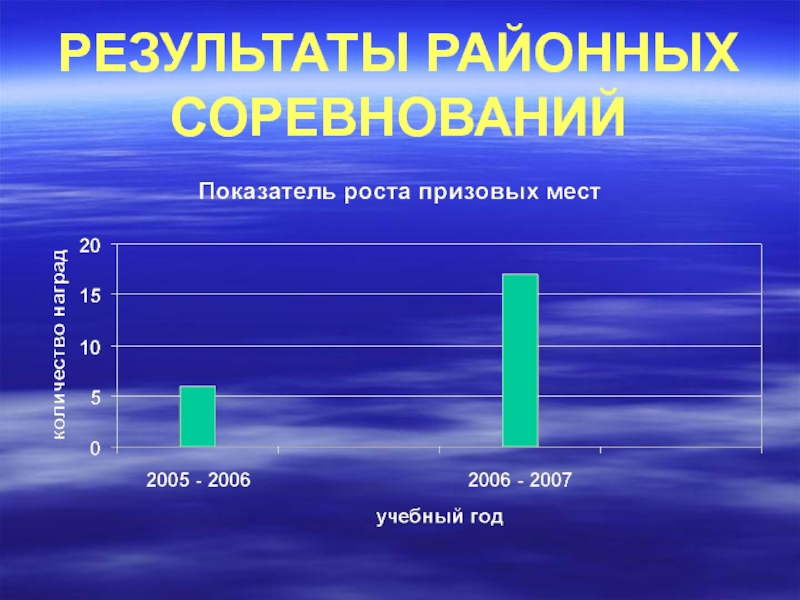 РЕЗУЛЬТАТЫ РАЙОННЫХ СОРЕВНОВАНИЙ

Показатель роста призовых мест

количество наград

20
15
10
5
0

2005 - 2006
2006 - 2007

учебный год